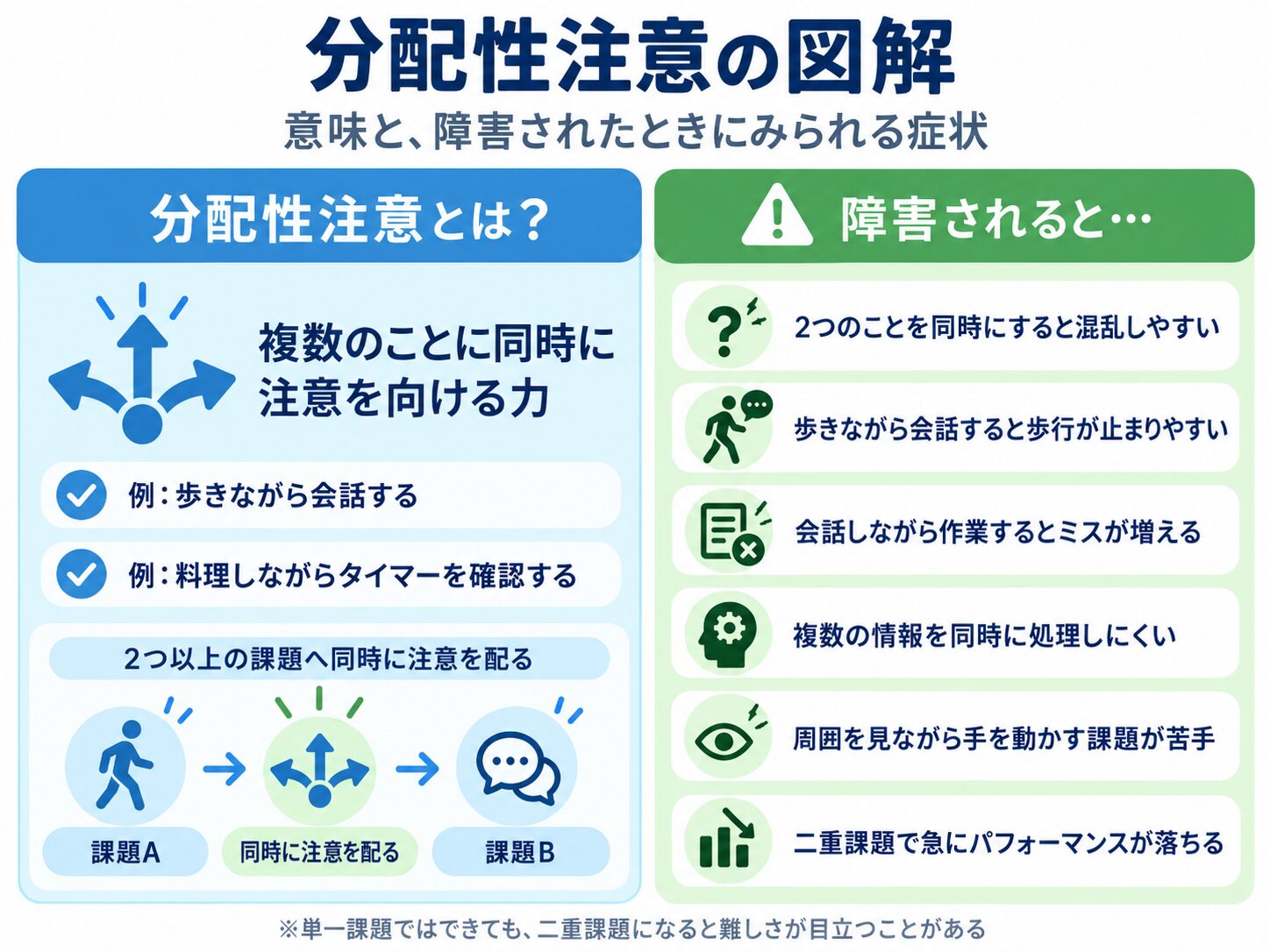 分配性注意の図解

意味と、障害されたときにみられる症状

分配性注意とは？

複数のことに同時に注意を向ける力

例：歩きながら会話する

例：料理しながらタイマーを確認する

2つ以上の課題へ同時に注意を配る

課題A

同時に注意を配る

課題B

障害されると…

2つのことを同時にすると混乱しやすい

歩きながら会話すると歩行が止まりやすい

会話しながら作業するとミスが増える

複数の情報を同時に処理しにくい

周囲を見ながら手を動かす課題が苦手

二重課題で急にパフォーマンスが落ちる

※単一課題ではできても、二重課題になると難しさが目立つことがある